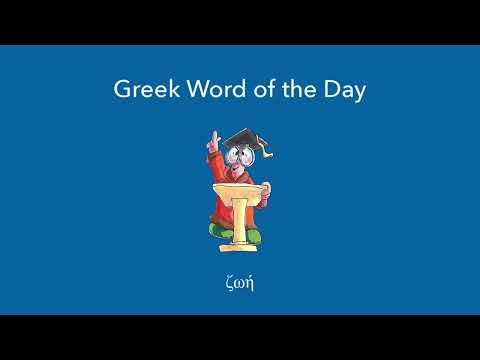 Greek Word of the Day

ζωή